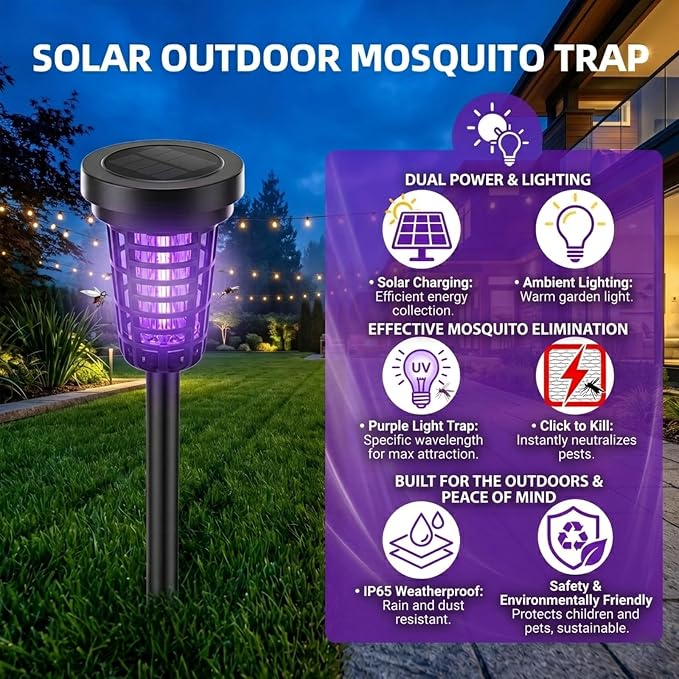 SOLAR OUTDOOR MOSQUITO TRAP

DUAL POWER & LIGHTING

• Solar Charging: Efficient energy collection.

• Ambient Lighting: Warm garden light.

EFFECTIVE MOSQUITO ELIMINATION

UV

• Purple Light Trap: Specific wavelength for max attraction.

• Click to Kill: Instantly neutralizes pests.

BUILT FOR THE OUTDOORS & PEACE OF MIND

• IP65 Weatherproof: Rain and dust resistant.

Safety & Environmentally Friendly Protects children and pets, sustainable.